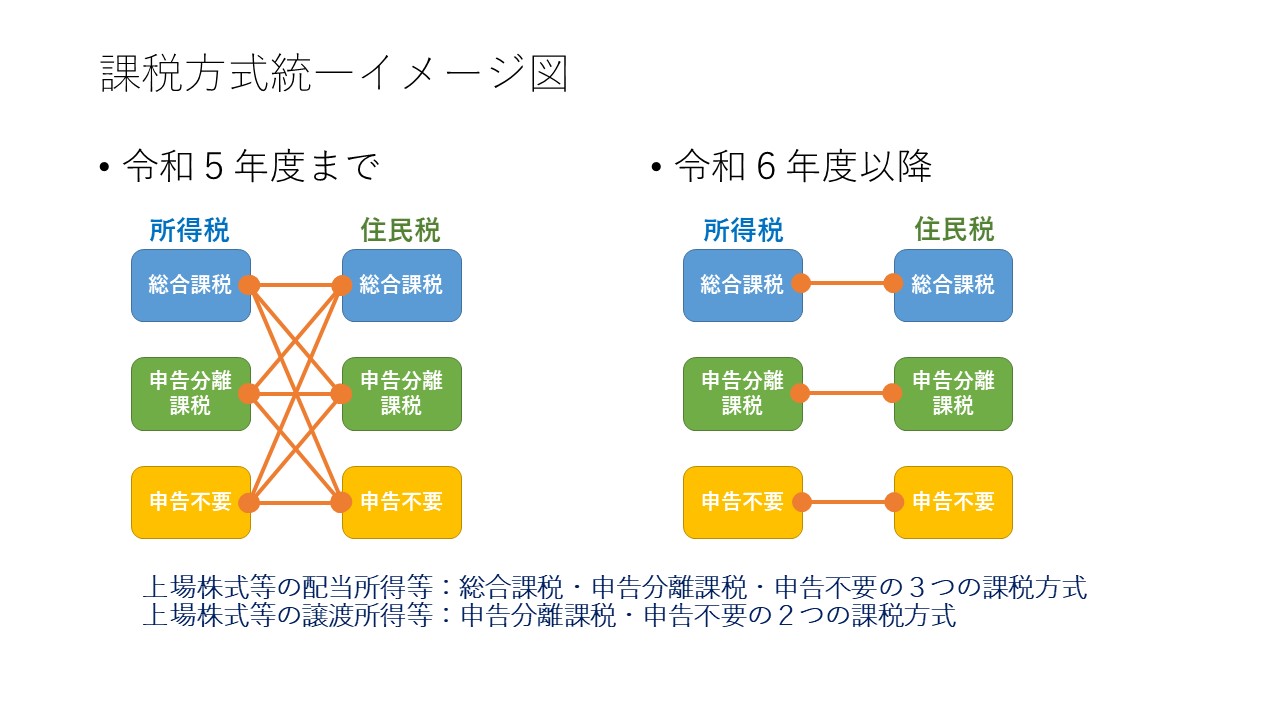 課税方式統一イメージ図

• 令和５年度まで

所得税

住民税

総合課税

総合課税

申告分離課税

申告分離課税

申告不要

申告不要

• 令和６年度以降

所得税

住民税

総合課税

総合課税

申告分離課税

申告分離課税

申告不要

申告不要

上場株式等の配当所得等：総合課税・申告分離課税・申告不要の３つの課税方式
上場株式等の譲渡所得等：申告分離課税・申告不要の２つの課税方式